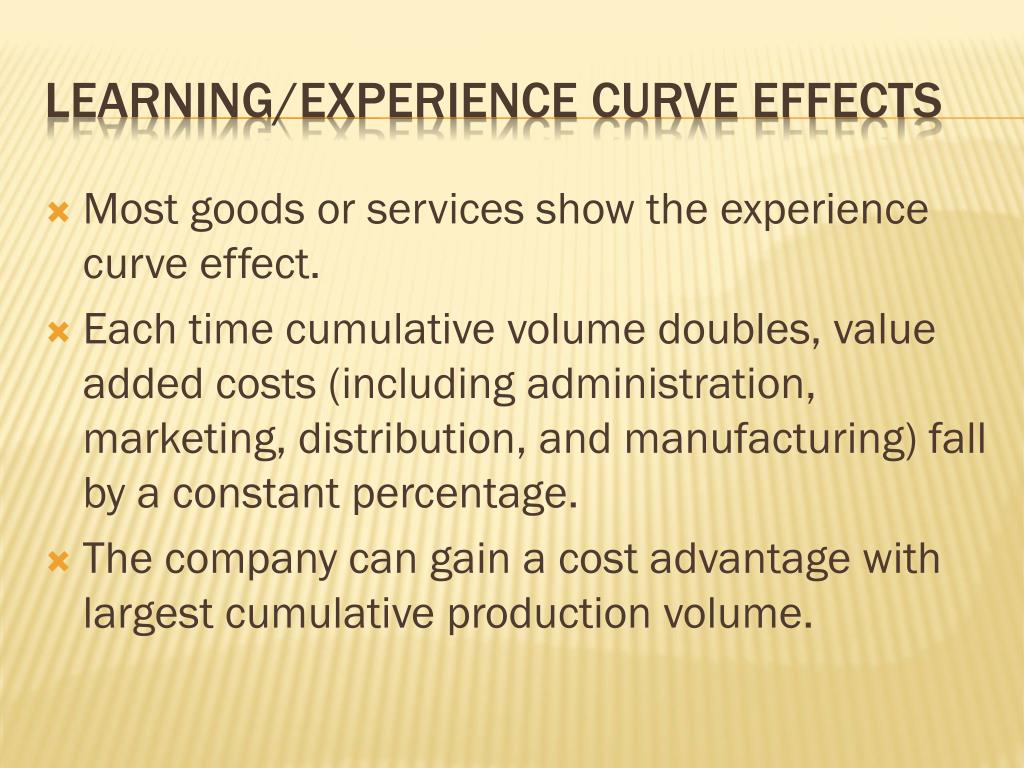 LEARNING/EXPERIENCE CURVE EFFECTS

Most goods or services show the experience curve effect.

Each time cumulative volume doubles, value added costs (including administration, marketing, distribution, and manufacturing) fall by a constant percentage.

The company can gain a cost advantage with largest cumulative production volume.